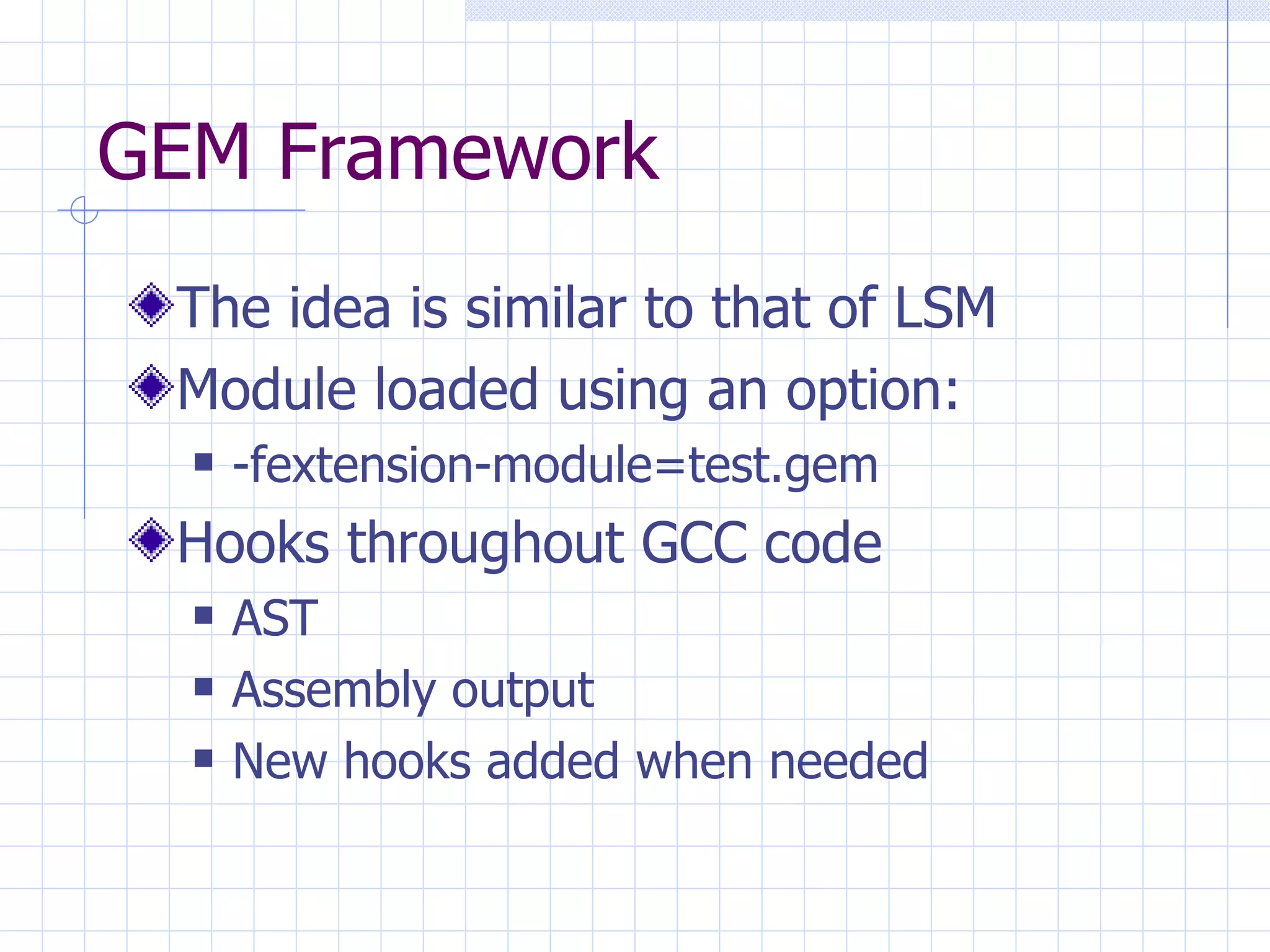 GEM Framework

The idea is similar to that of LSM

Module loaded using an option:

-fextension-module=test.gem

Hooks throughout GCC code

AST

Assembly output

New hooks added when needed